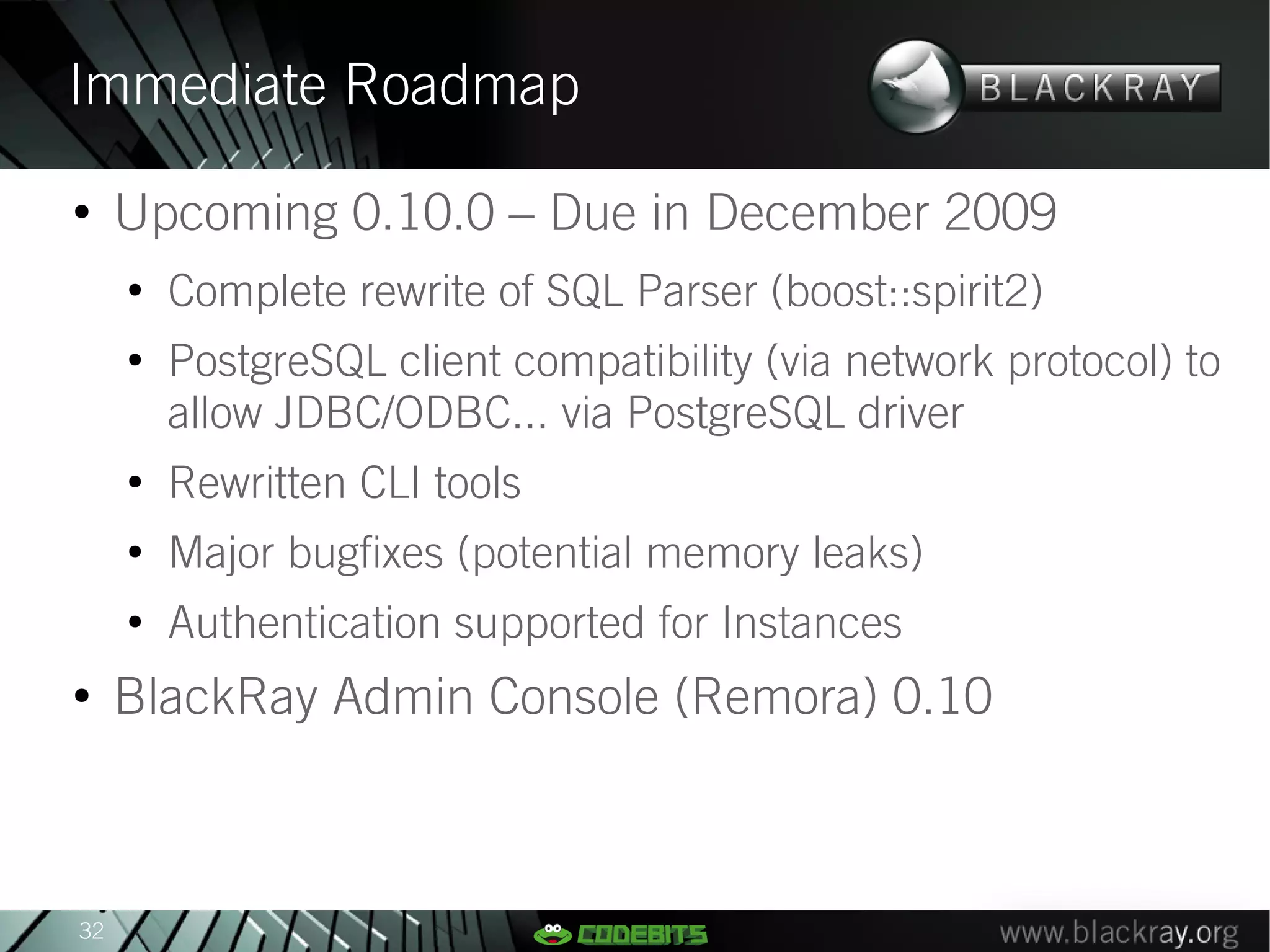 Immediate Roadmap

BLACKRAY

• Upcoming 0.10.0 – Due in December 2009

• Complete rewrite of SQL Parser (boost::spirit2)

• PostgreSQL client compatibility (via network protocol) to allow JDBC/ODBC... via PostgreSQL driver

• Rewritten CLI tools

• Major bugfixes (potential memory leaks)

• Authentication supported for Instances

• BlackRay Admin Console (Remora) 0.10

32

CODEBITS

www.blackray.org